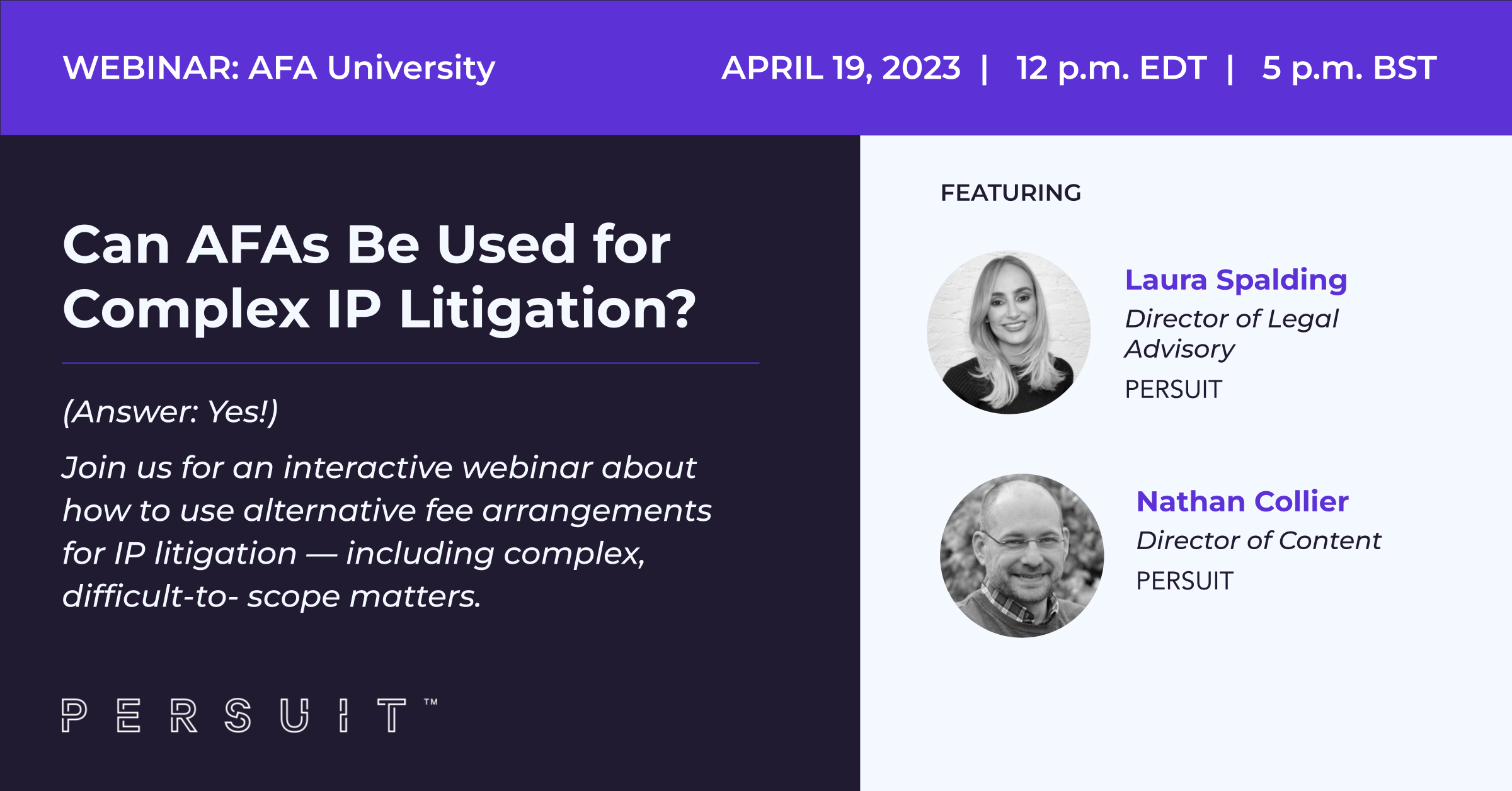 WEBINAR: AFA University

APRIL 19, 2023 | 12 p.m. EDT | 5 p.m. BST

Can AFAs Be Used for Complex IP Litigation?

(Answer: Yes!)

Join us for an interactive webinar about how to use alternative fee arrangements for IP litigation — including complex, difficult-to- scope matters.

PERSUIT™

FEATURING

Laura Spalding
Director of Legal Advisory
PERSUIT

Nathan Collier
Director of Content
PERSUIT